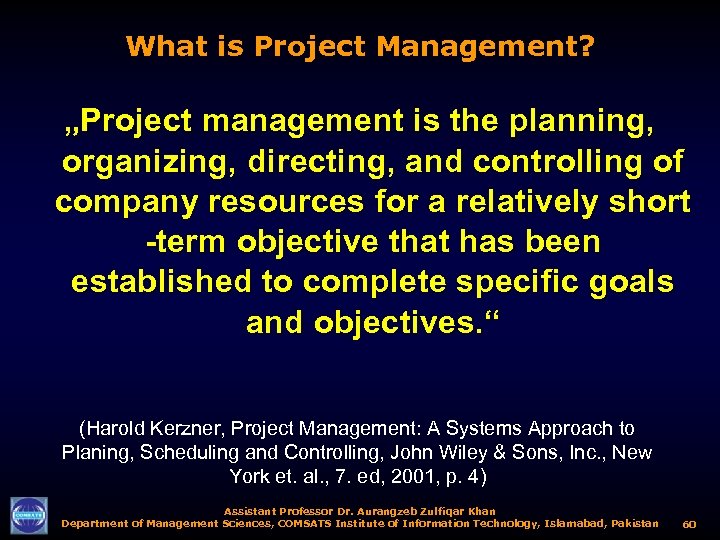 What is Project Management?

„Project management is the planning, organizing, directing, and controlling of company resources for a relatively short -term objective that has been established to complete specific goals and objectives.“

(Harold Kerzner, Project Management: A Systems Approach to Planing, Scheduling and Controlling, John Wiley & Sons, Inc., New York et. al., 7. ed, 2001, p. 4)

COMSATS

Assistant Professor Dr. Aurangzeb Zulfiqar Khan
Department of Management Sciences, COMSATS Institute of Information Technology, Islamabad, Pakistan 60